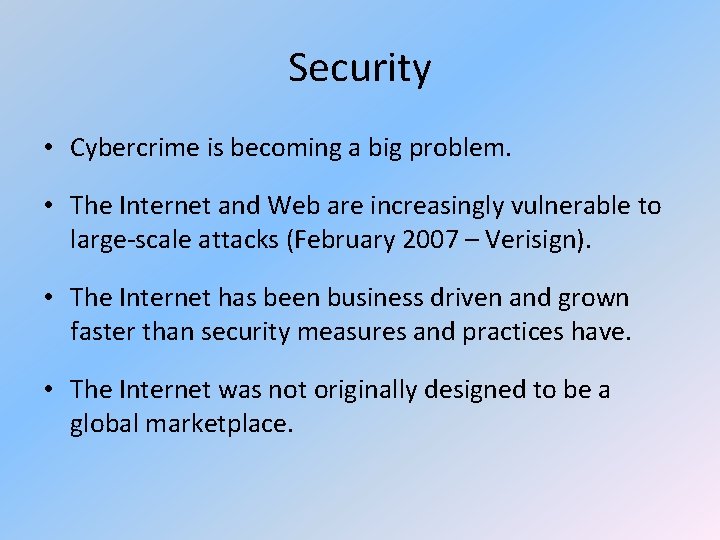 Security

• Cybercrime is becoming a big problem.

• The Internet and Web are increasingly vulnerable to large-scale attacks (February 2007 – Verisign).

• The Internet has been business driven and grown faster than security measures and practices have.

• The Internet was not originally designed to be a global marketplace.